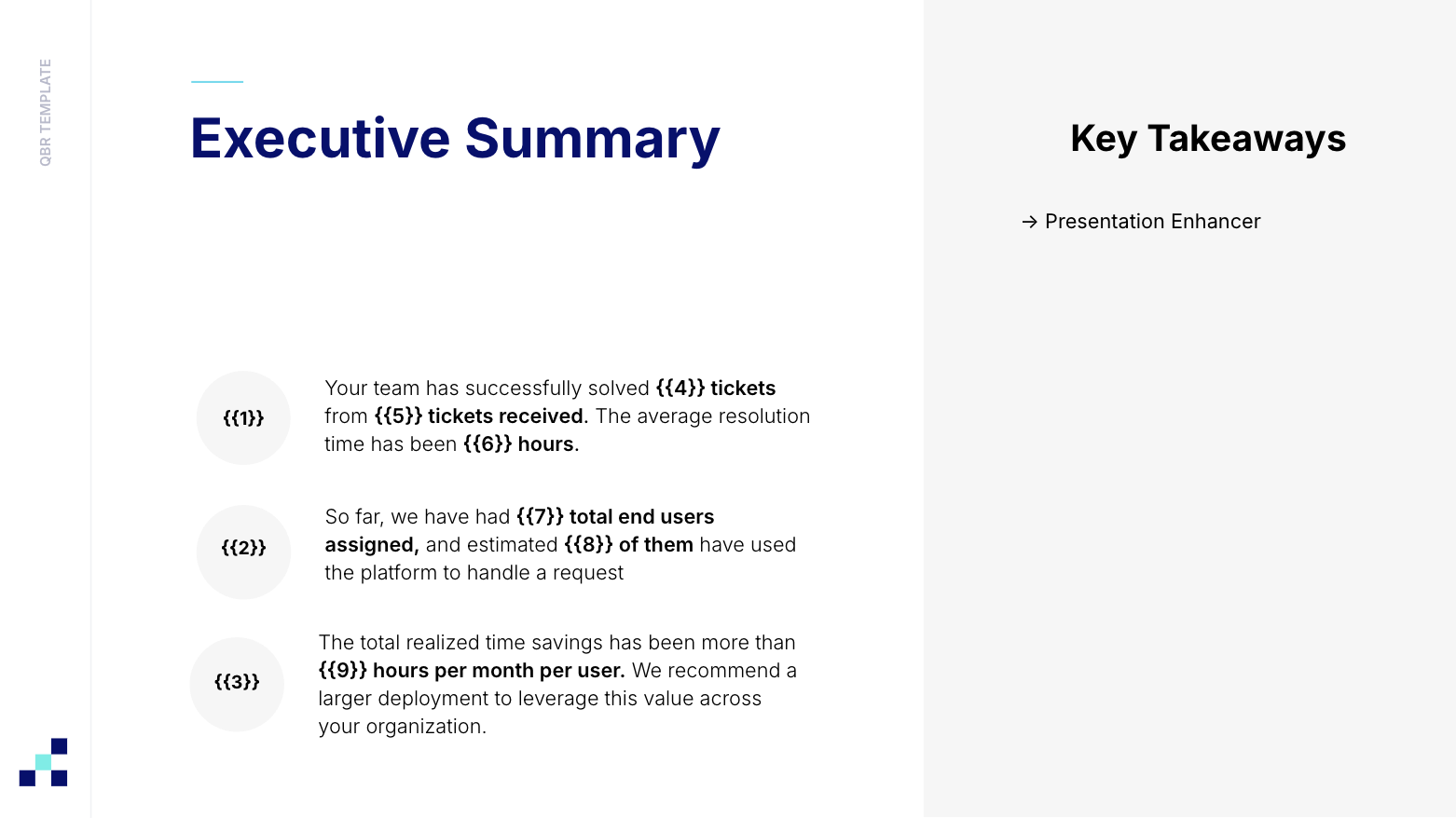 QBR TEMPLATE

Executive Summary

{{1}}

Your team has successfully solved {{4}} tickets from {{5}} tickets received. The average resolution time has been {{6}} hours.

{{2}}

So far, we have had {{7}} total end users assigned, and estimated {{8}} of them have used the platform to handle a request

{{3}}

The total realized time savings has been more than {{9}} hours per month per user. We recommend a larger deployment to leverage this value across your organization.

Key Takeaways

→ Presentation Enhancer